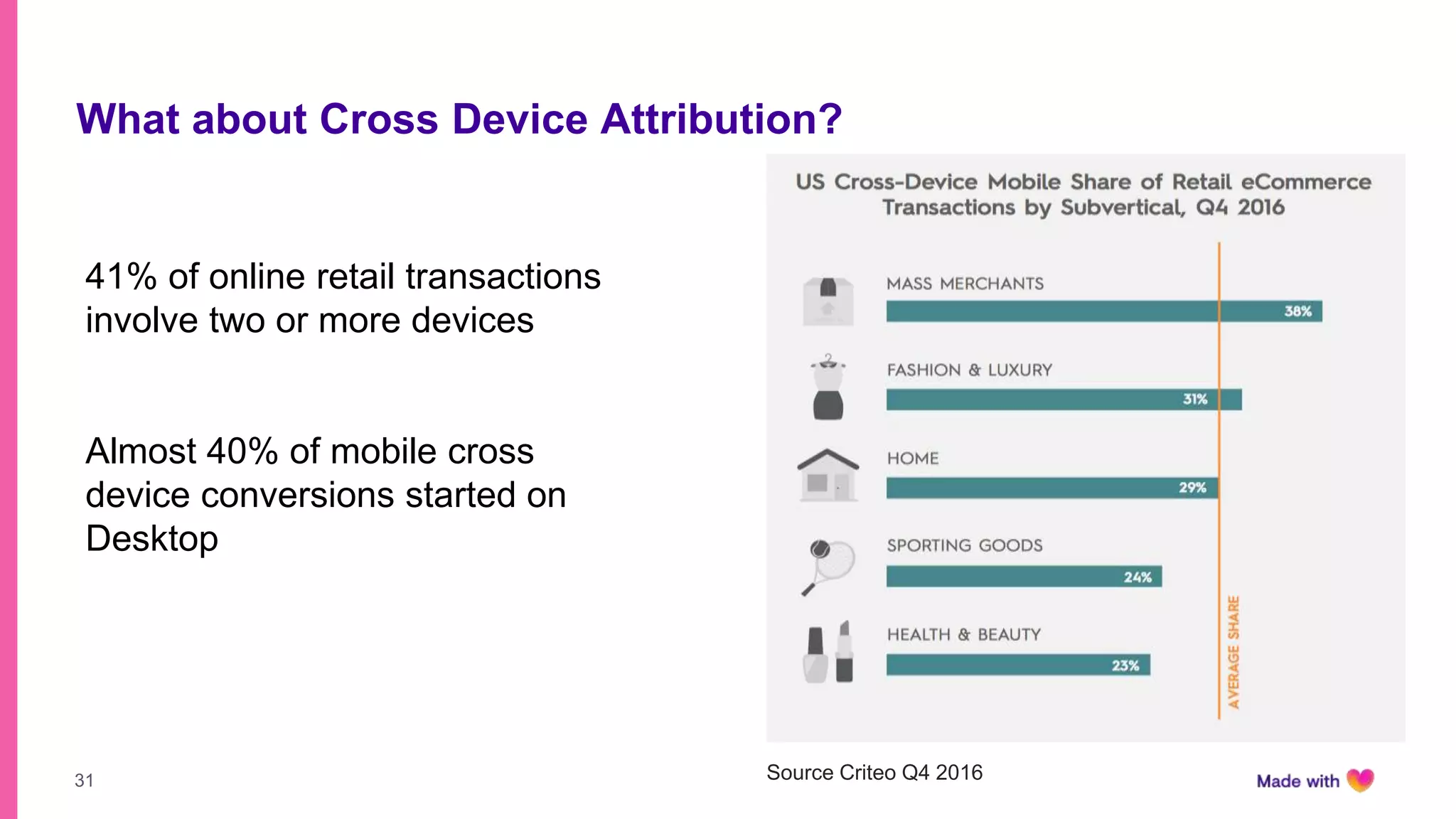 What about Cross Device Attribution?

41% of online retail transactions involve two or more devices

Almost 40% of mobile cross device conversions started on Desktop

US Cross-Device Mobile Share of Retail eCommerce Transactions by Subvertical, Q4 2016

MASS MERCHANTS
38%

FASHION & LUXURY
31%

HOME
29%

SPORTING GOODS
24%

HEALTH & BEAUTY
23%

AVERAGE SHARE

Source Criteo Q4 2016

31

Made with